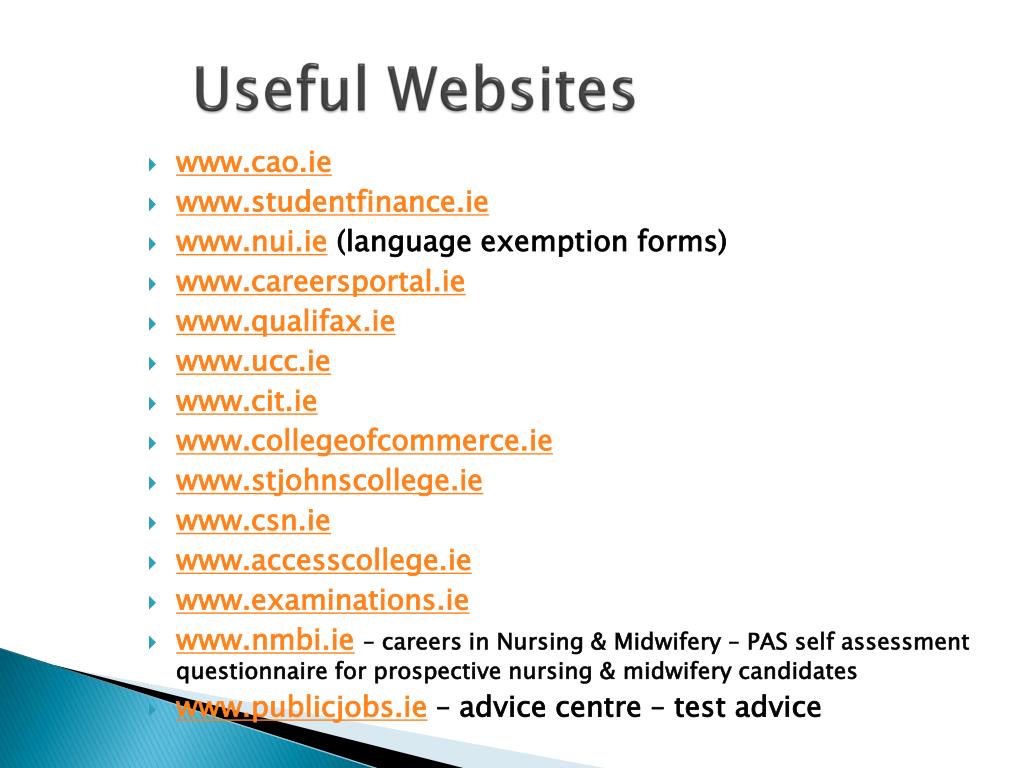 Useful Websites

www.cao.ie
www.studentfinance.ie
www.nui.ie (language exemption forms)
www.careersportal.ie
www.qualifax.ie
www.ucc.ie
www.cit.ie
www.collegeofcommerce.ie
www.stjohnscollege.ie
www.csn.ie
www.accesscollege.ie
www.examinations.ie
www.nmbi.ie – careers in Nursing & Midwifery – PAS self assessment questionnaire for prospective nursing & midwifery candidates
www.publicjobs.ie – advice centre – test advice